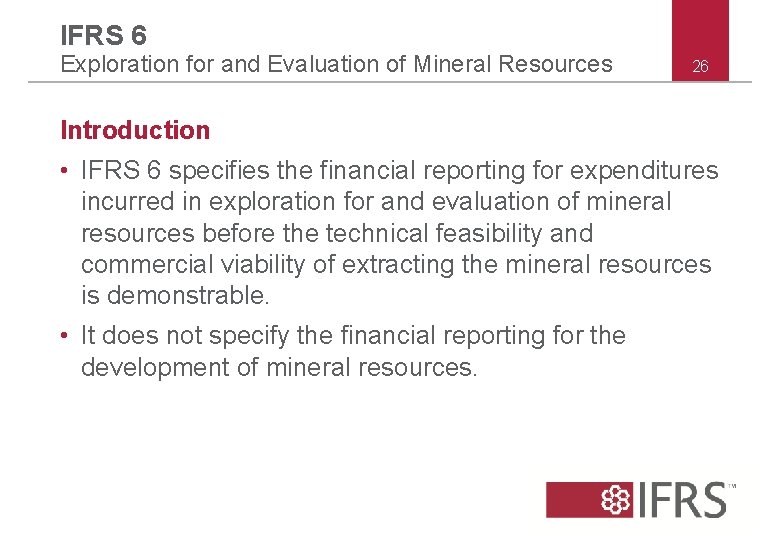 IFRS 6
Exploration for and Evaluation of Mineral Resources

26

Introduction

• IFRS 6 specifies the financial reporting for expenditures incurred in exploration for and evaluation of mineral resources before the technical feasibility and commercial viability of extracting the mineral resources is demonstrable.

• It does not specify the financial reporting for the development of mineral resources.

IFRS™